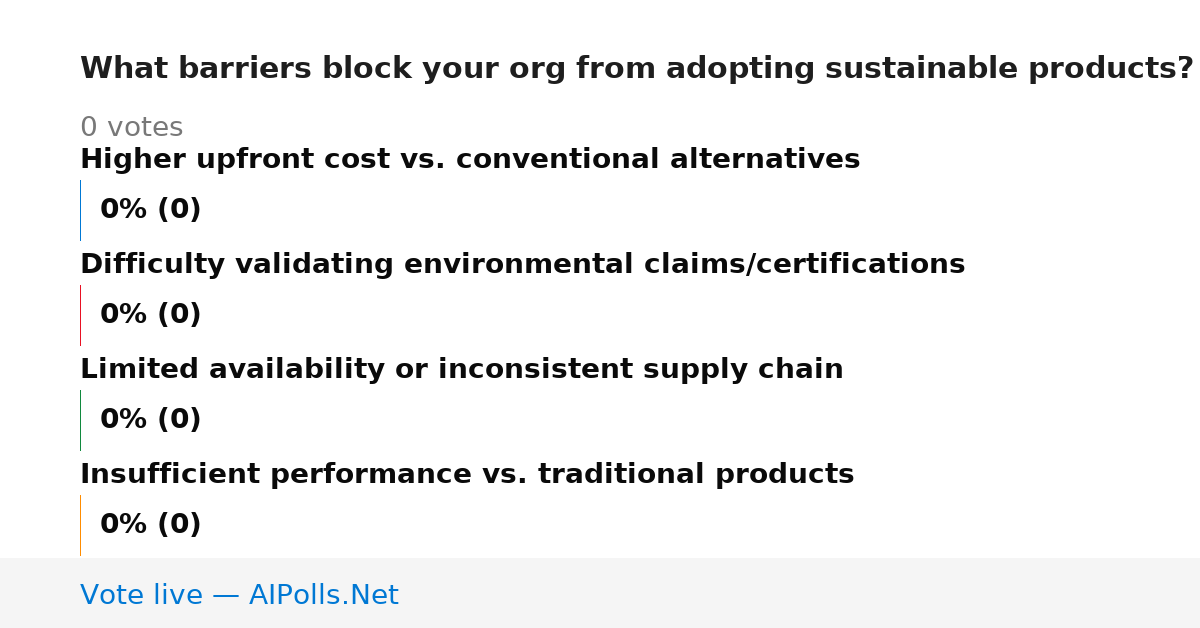 What barriers block your org from adopting sustainable products?

0 votes

Higher upfront cost vs. conventional alternatives

0% (0)

Difficulty validating environmental claims/certifications

0% (0)

Limited availability or inconsistent supply chain

0% (0)

Insufficient performance vs. traditional products

0% (0)

Vote live — AIPolls.Net